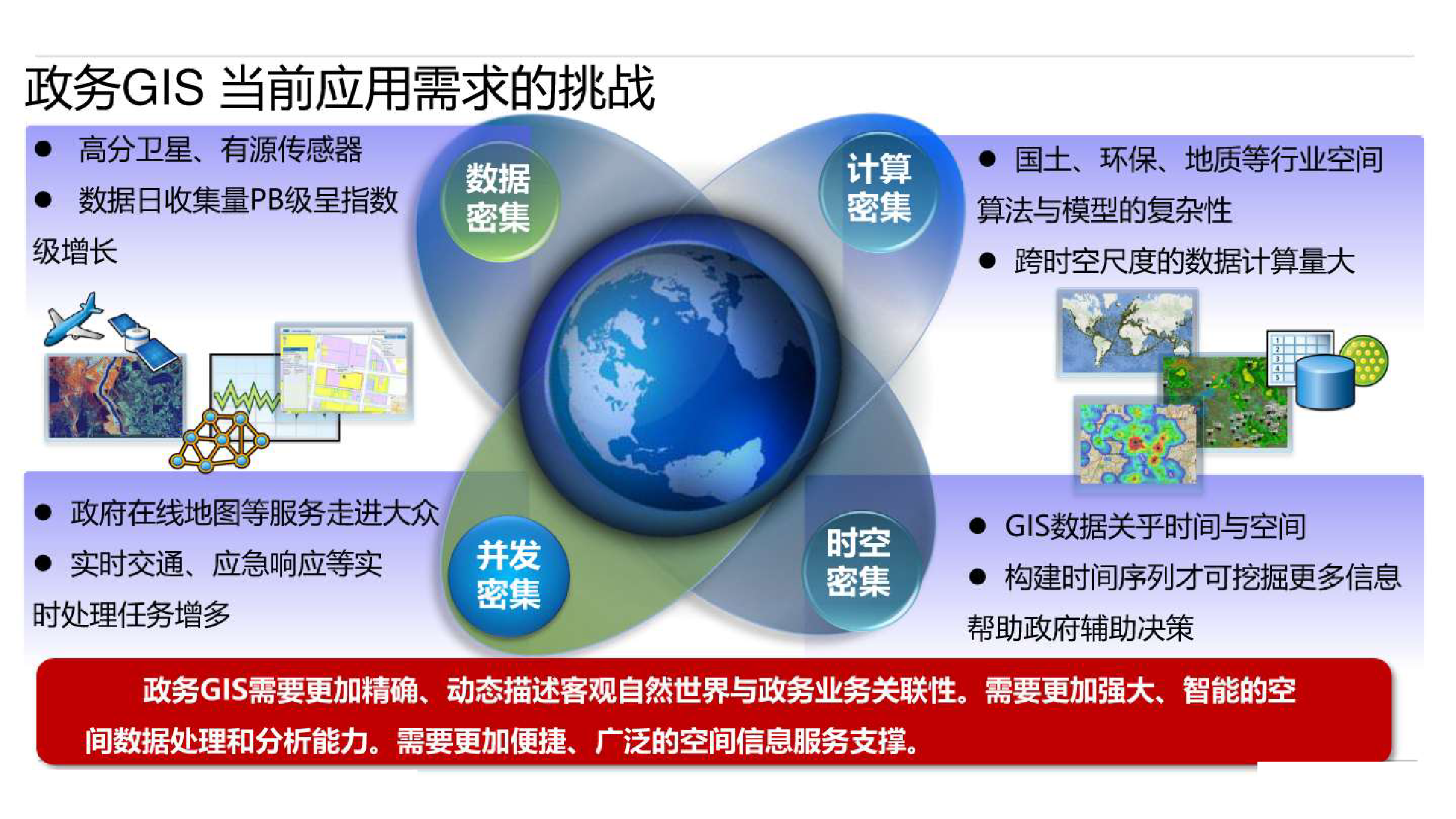 政务GIS 当前应用需求的挑战

● 高分卫星、有源传感器

● 数据日收集量PB级呈指数级增长

数据密集

计算密集

● 国土、环保、地质等行业空间算法与模型的复杂性

● 跨时空尺度的数据计算量大

● 政府在线地图等服务走进大众

● 实时交通、应急响应等实时处理任务增多

并发密集

时空密集

● GIS数据关乎时间与空间

● 构建时间序列才可挖掘更多信息帮助政府辅助决策

政务GIS需要更加精确、动态描述客观自然世界与政务业务关联性。需要更加强大、智能的空间数据处理和分析能力。需要更加便捷、广泛的空间信息服务支撑。